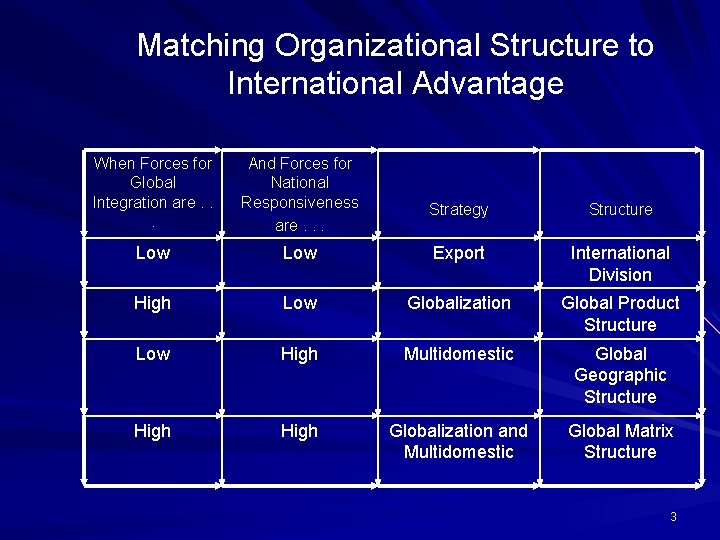 Matching Organizational Structure to International Advantage

| When Forces for Global Integration are . . . | And Forces for National Responsiveness are . . . | Strategy | Structure |
|---|---|---|---|
| Low | Low | Export | International Division |
| High | Low | Globalization | Global Product Structure |
| Low | High | Multidomestic | Global Geographic Structure |
| High | High | Globalization and Multidomestic | Global Matrix Structure |

3